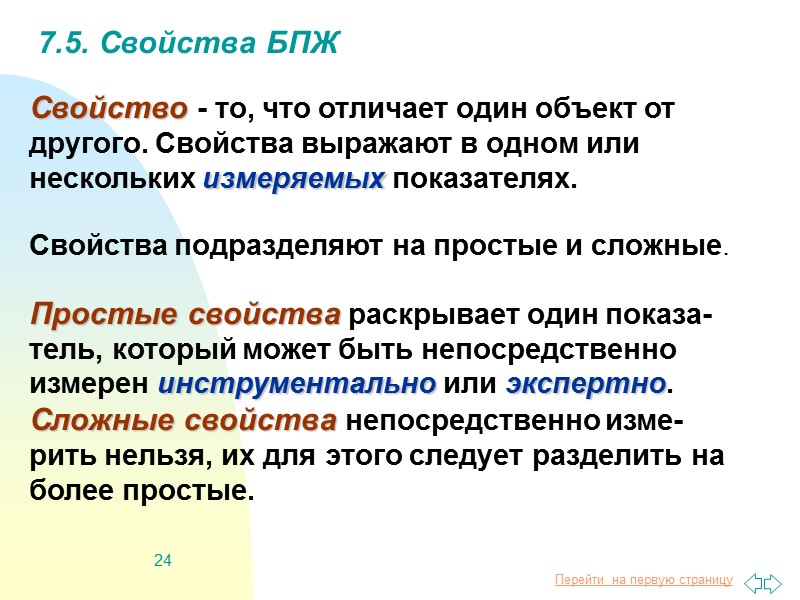 7.5. Свойства БПЖ

Свойство - то, что отличает один объект от другого. Свойства выражают в одном или нескольких измеряемых показателях.

Свойства подразделяют на простые и сложные.

Простые свойства раскрывает один показатель, который может быть непосредственно измерен инструментально или экспертно.
Сложные свойства непосредственно измерить нельзя, их для этого следует разделить на более простые.

24

Перейти на первую страницу